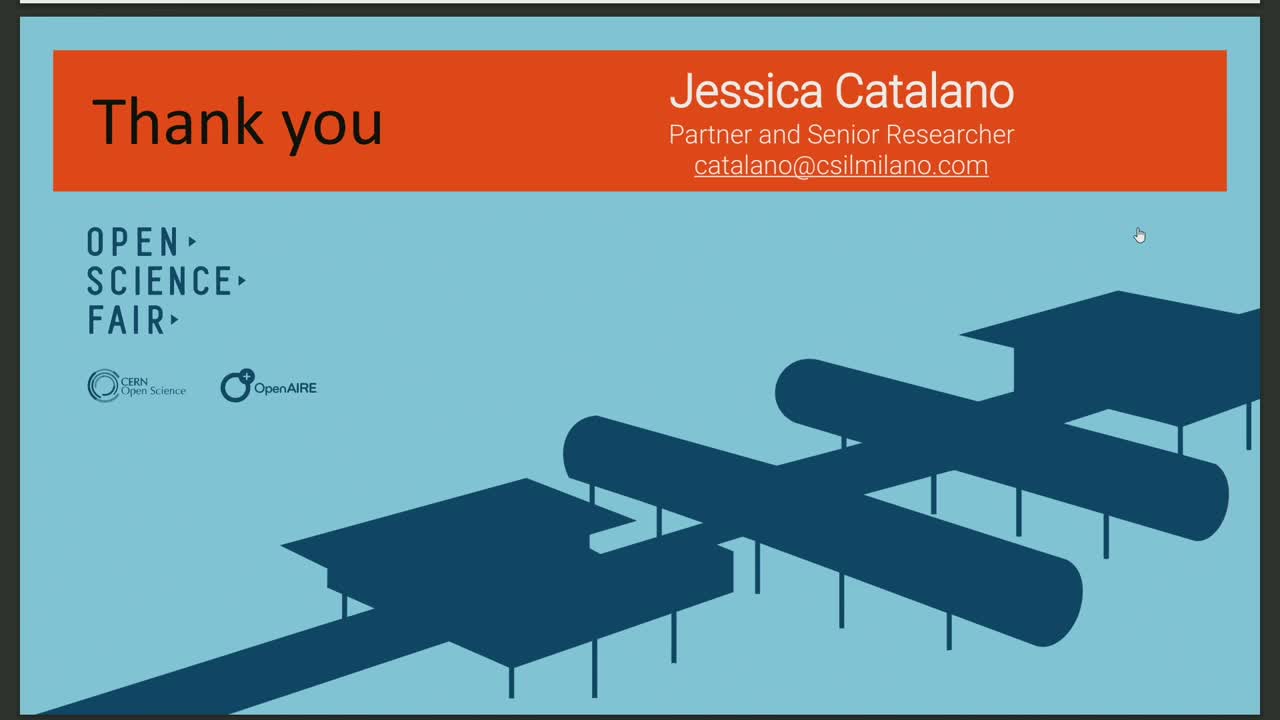 Thank you

Jessica Catalano
Partner and Senior Researcher
catalano@csilmilano.com

OPEN
SCIENCE
FAIR

CERN Open Science

OpenAIRE